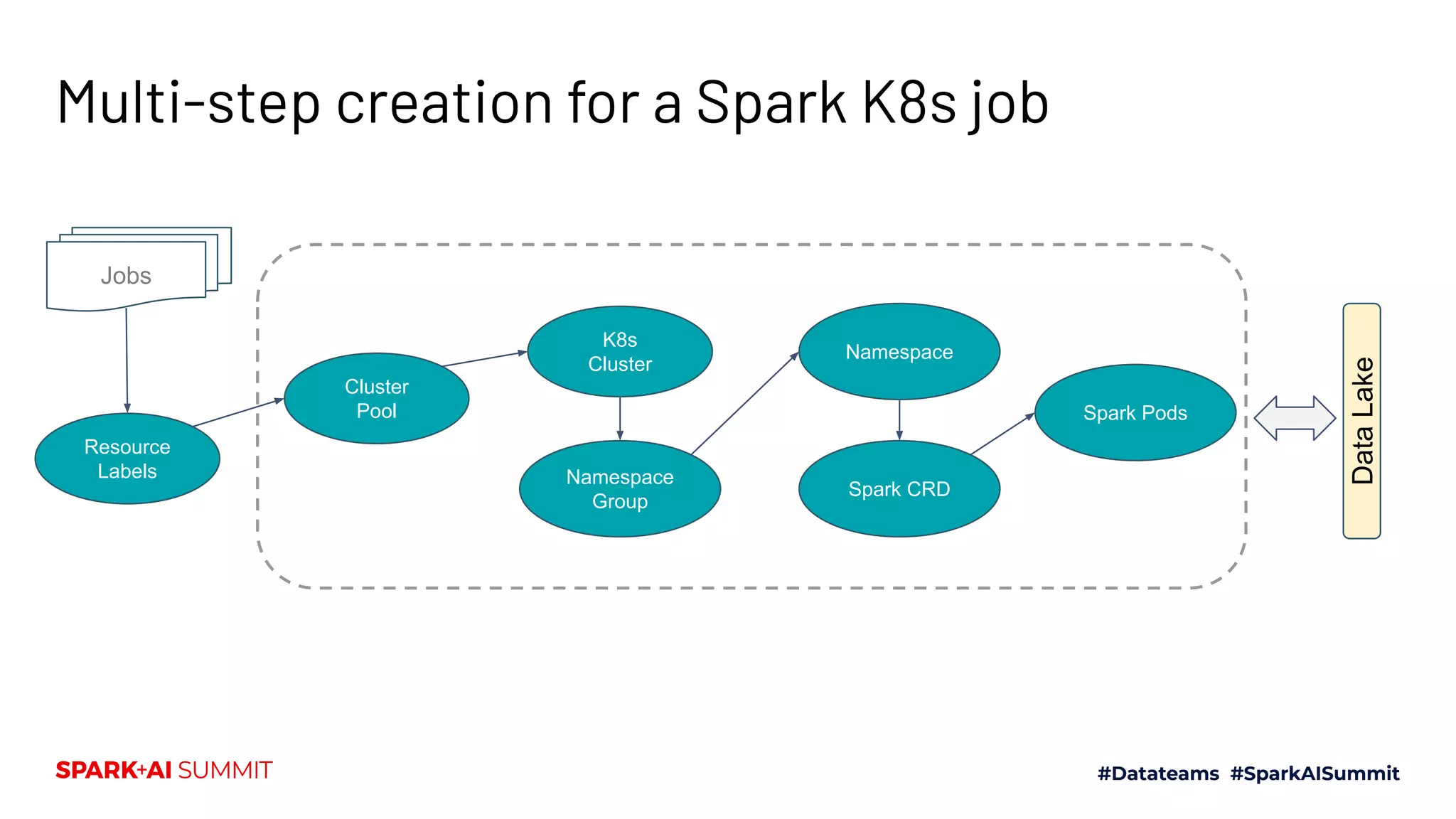 Multi-step creation for a Spark K8s job

Jobs

Resource Labels

Cluster Pool

K8s Cluster

Namespace Group

Namespace

Spark CRD

Spark Pods

Data Lake

SPARK+AI SUMMIT

#Datateams #SparkAISummit